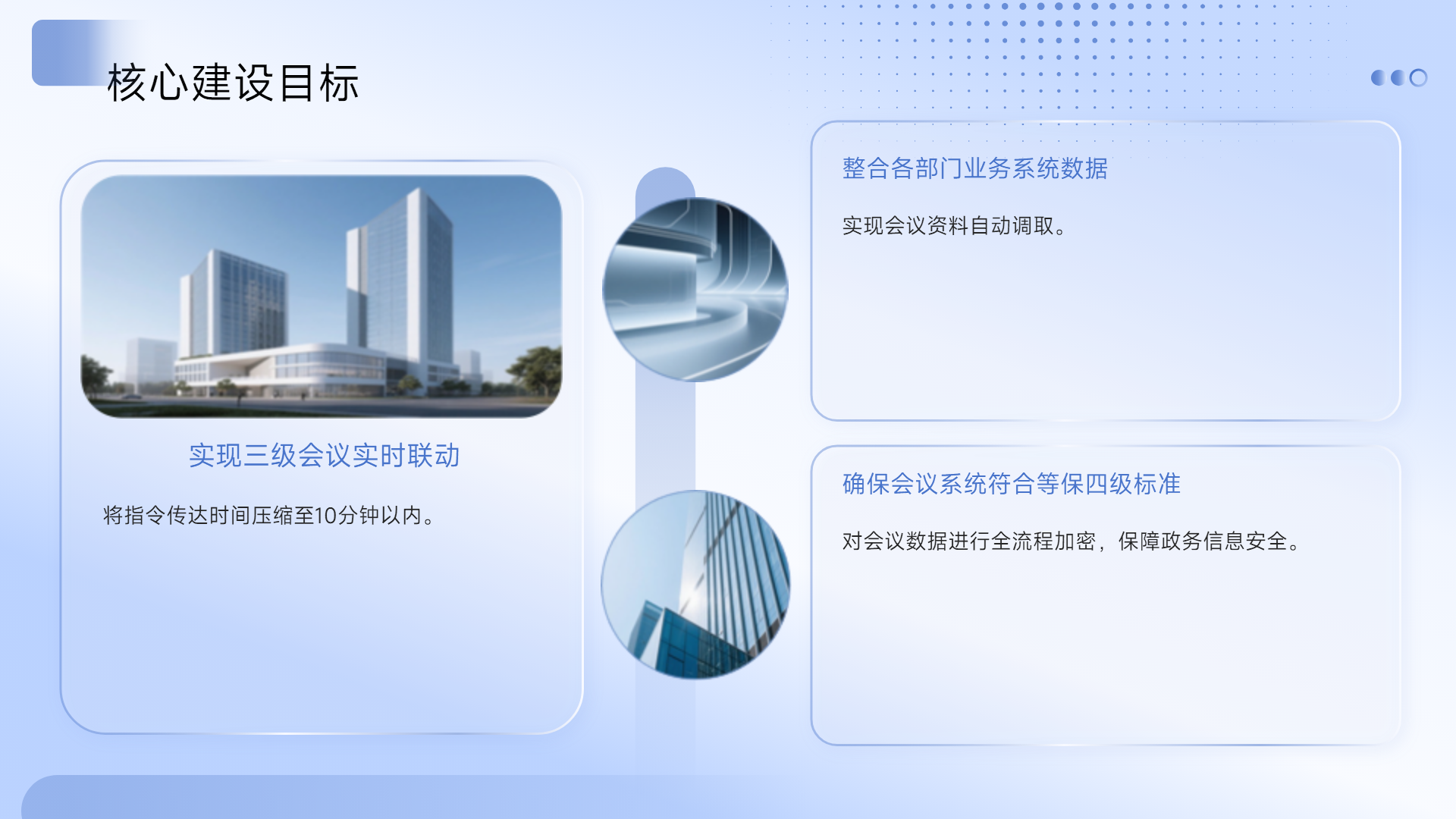 核心建设目标

实现三级会议实时联动

将指令传达时间压缩至10分钟以内。

整合各部门业务系统数据

实现会议资料自动调取。

确保会议系统符合等保四级标准

对会议数据进行全流程加密，保障政务信息安全。